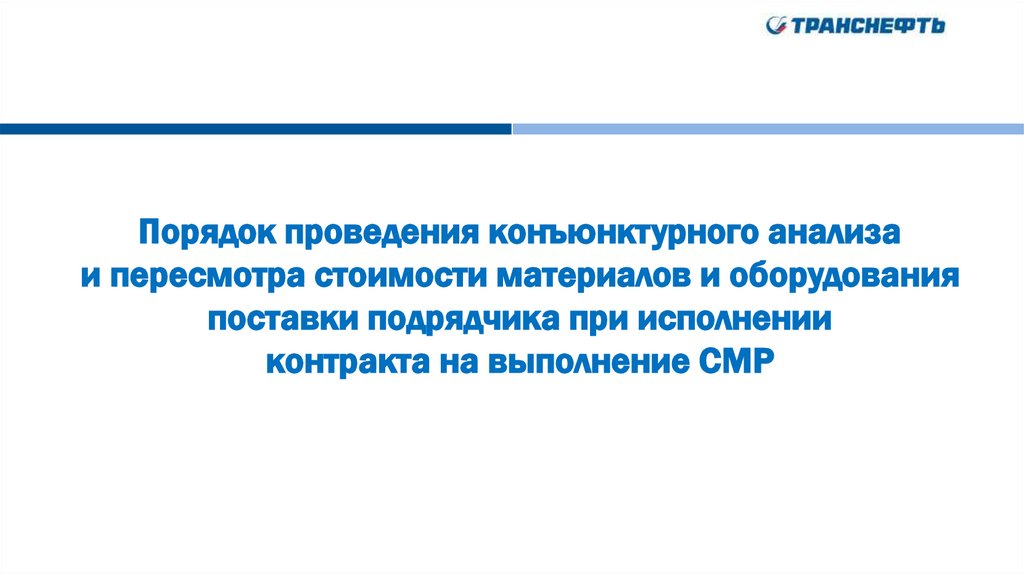 ТРАНСНЕФТЬ

Порядок проведения конъюнктурного анализа и пересмотра стоимости материалов и оборудования поставки подрядчика при исполнении контракта на выполнение СМР